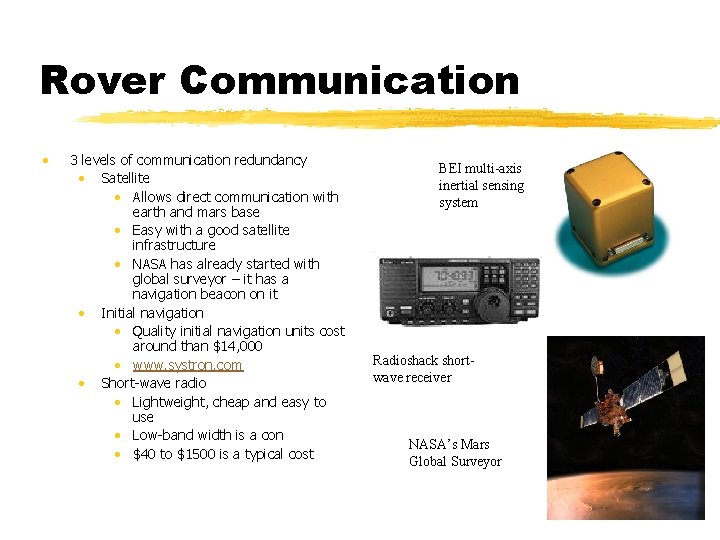 Rover Communication

- 3 levels of communication redundancy
  - Satellite
    - Allows direct communication with earth and mars base
    - Easy with a good satellite infrastructure
    - NASA has already started with global surveyor – it has a navigation beacon on it
  - Initial navigation
    - Quality initial navigation units cost around than $14,000
    - www.systron.com
  - Short-wave radio
    - Lightweight, cheap and easy to use
    - Low-band width is a con
    - $40 to $1500 is a typical cost

BEI multi-axis inertial sensing system

Radioshack short-wave receiver

NASA's Mars Global Surveyor